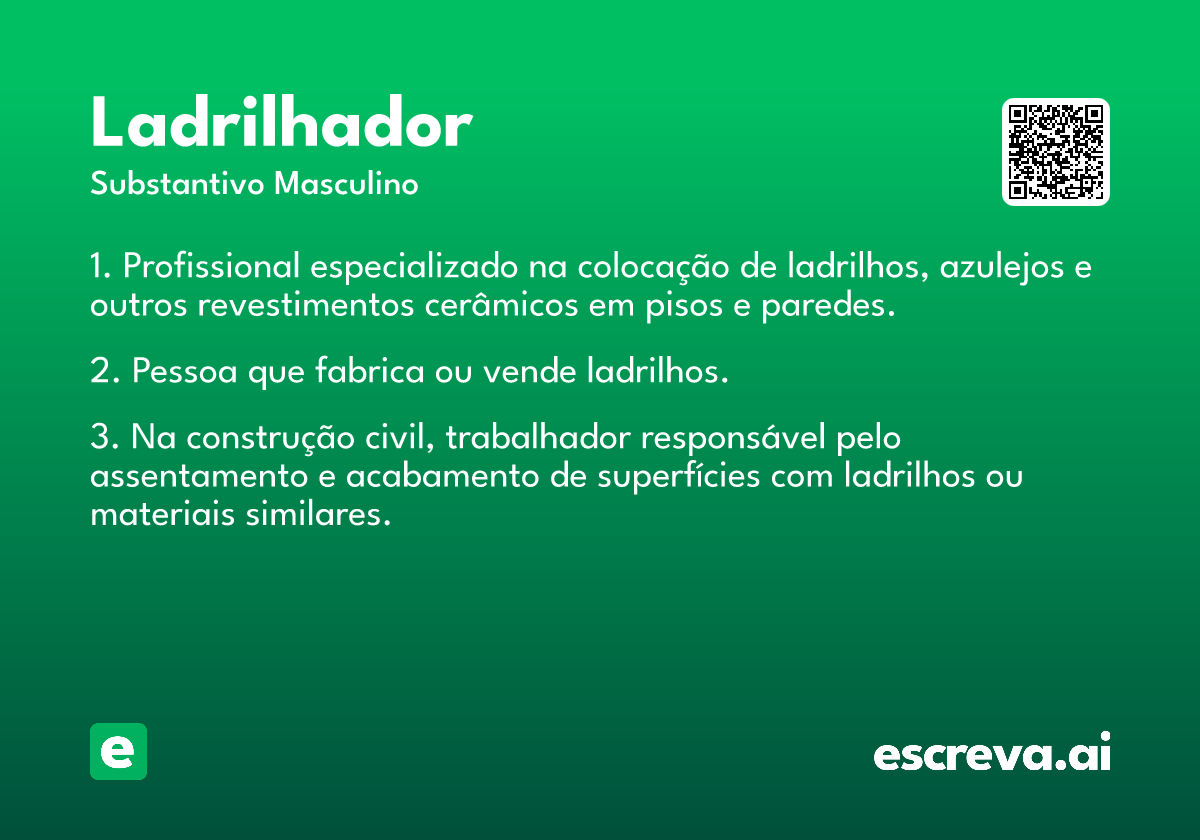 Ladrilhador
Substantivo Masculino

1. Profissional especializado na colocação de ladrilhos, azulejos e outros revestimentos cerâmicos em pisos e paredes.

2. Pessoa que fabrica ou vende ladrilhos.

3. Na construção civil, trabalhador responsável pelo assentamento e acabamento de superfícies com ladrilhos ou materiais similares.

e

escreva.ai